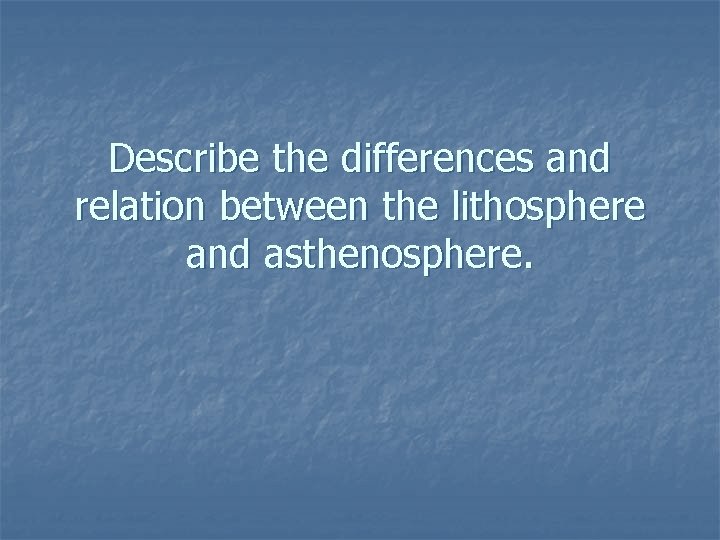 Describe the differences and relation between the lithosphere and asthenosphere.